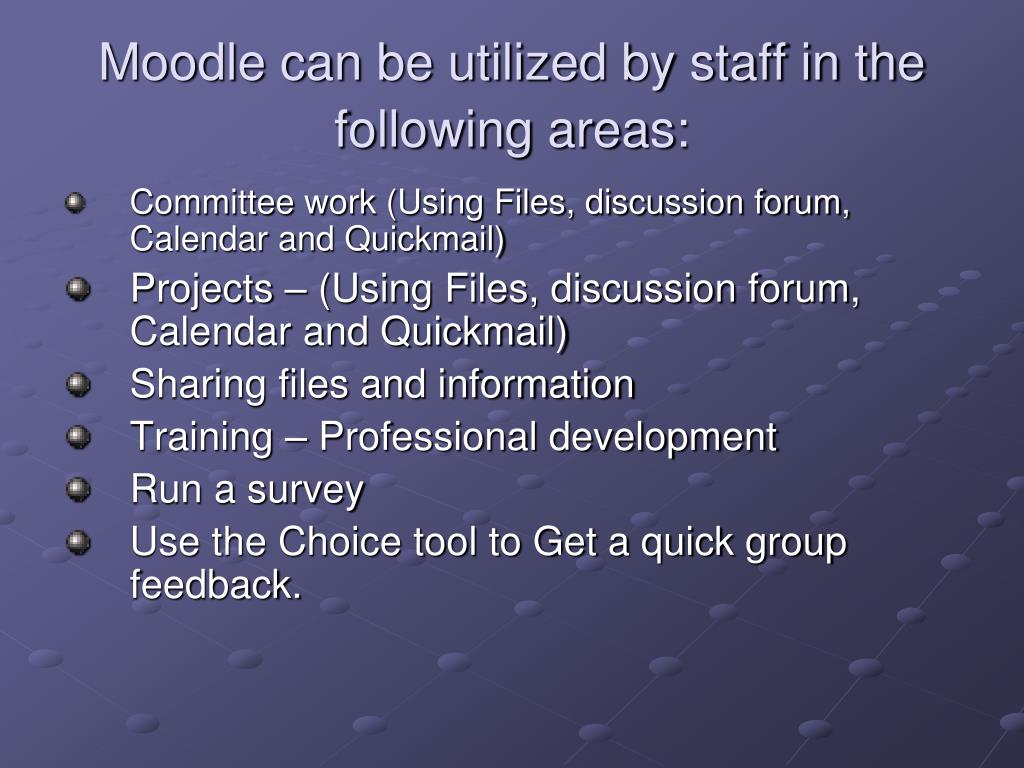 Moodle can be utilized by staff in the following areas:

Committee work (Using Files, discussion forum, Calendar and Quickmail)

Projects – (Using Files, discussion forum, Calendar and Quickmail)

Sharing files and information

Training – Professional development

Run a survey

Use the Choice tool to Get a quick group feedback.